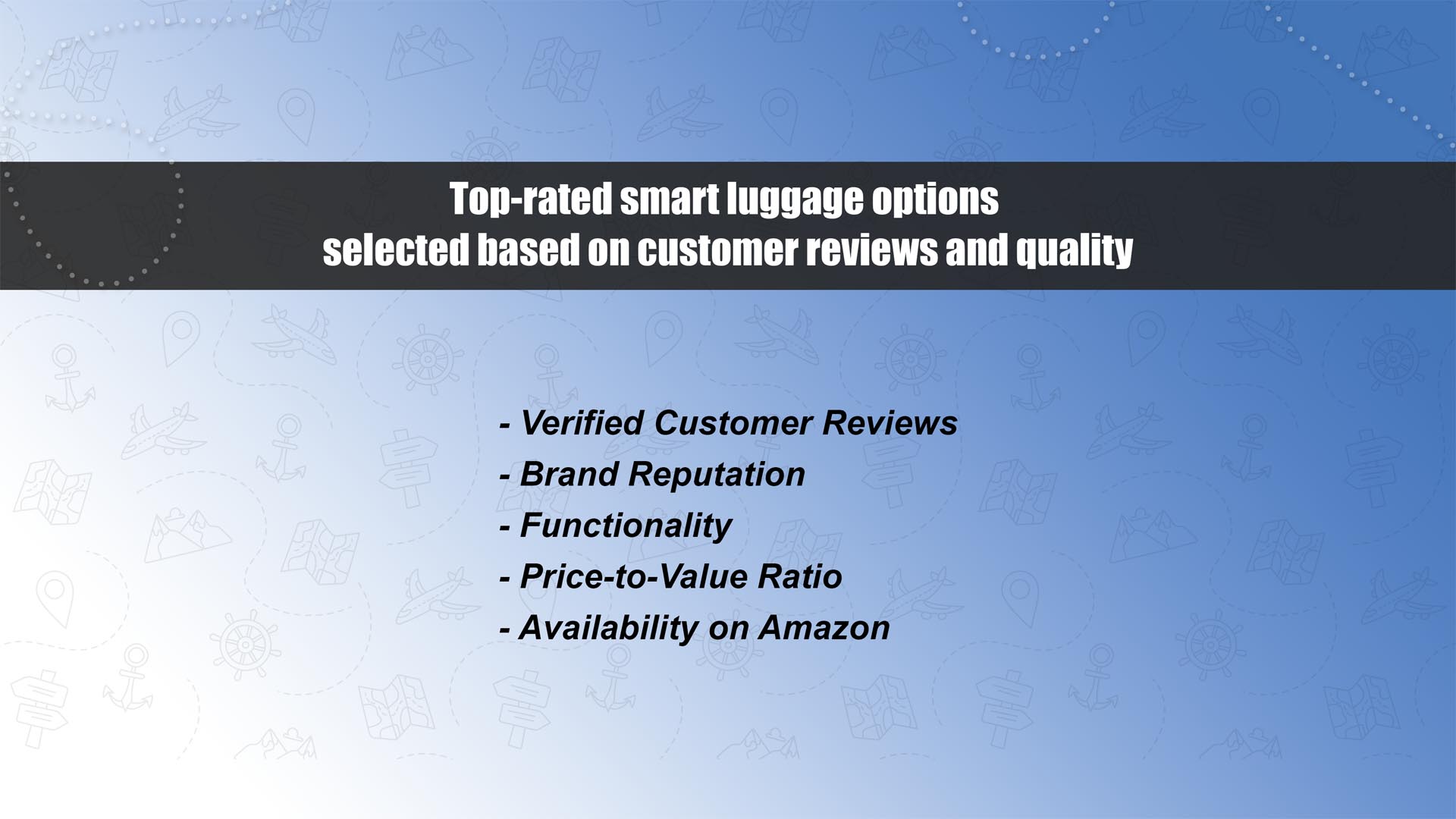 Top-rated smart luggage options
selected based on customer reviews and quality

- Verified Customer Reviews
- Brand Reputation
- Functionality
- Price-to-Value Ratio
- Availability on Amazon